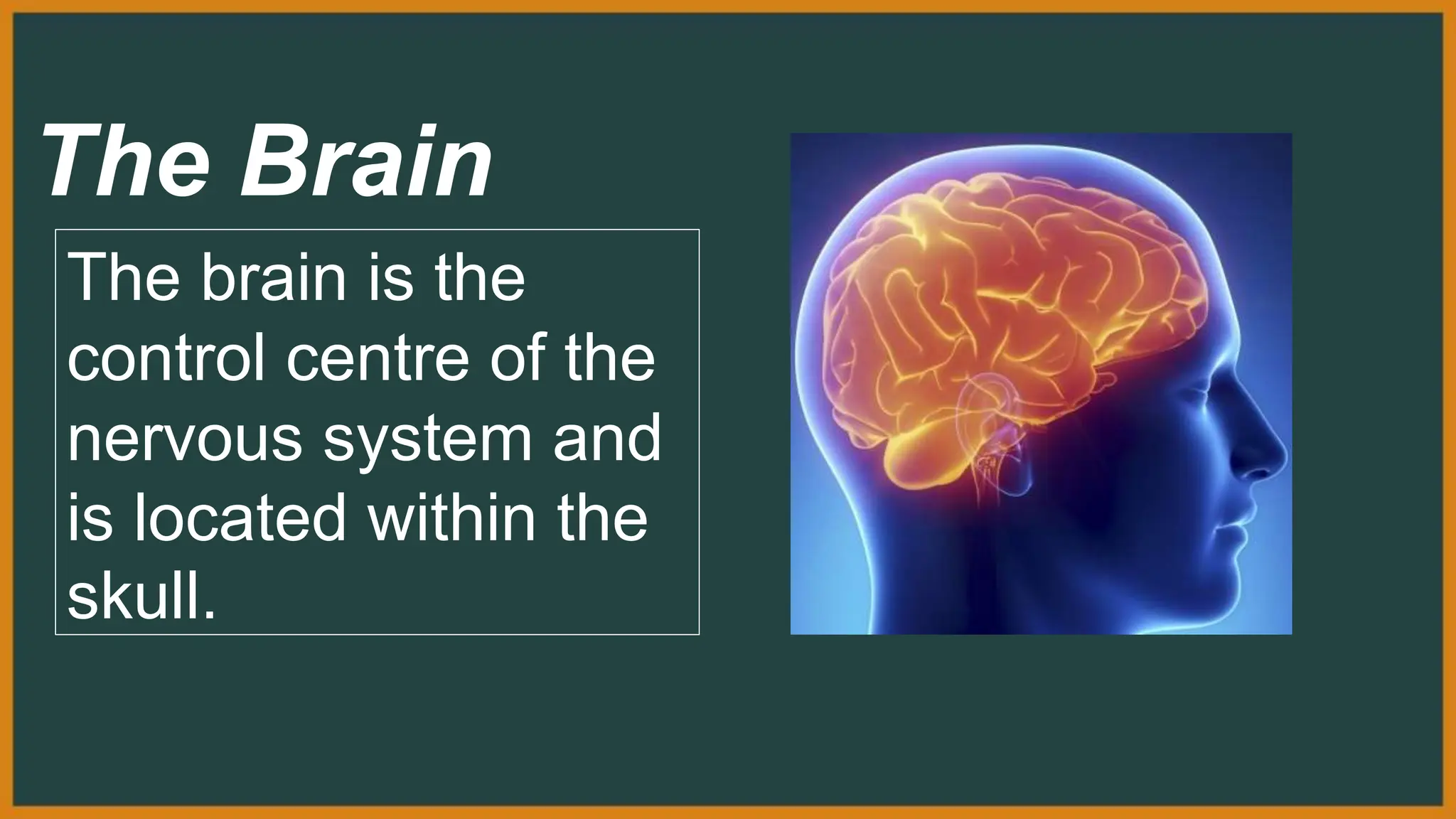 The Brain

The brain is the control centre of the nervous system and is located within the skull.